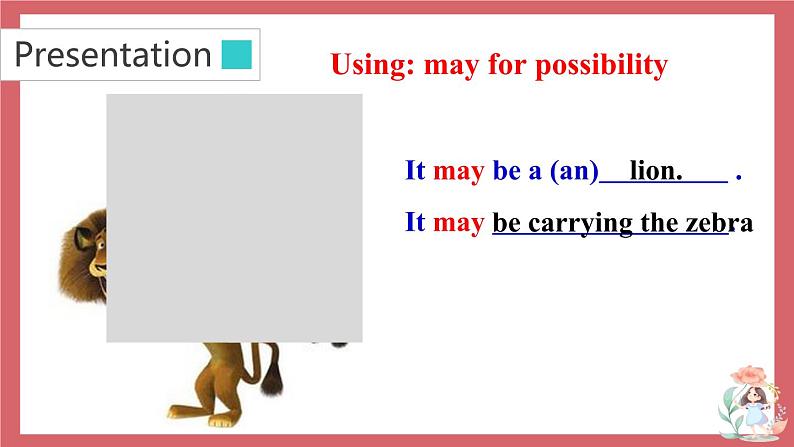 Presentation

Using: may for possibility

It may be a (an) lion. .

It may be carrying the zebra